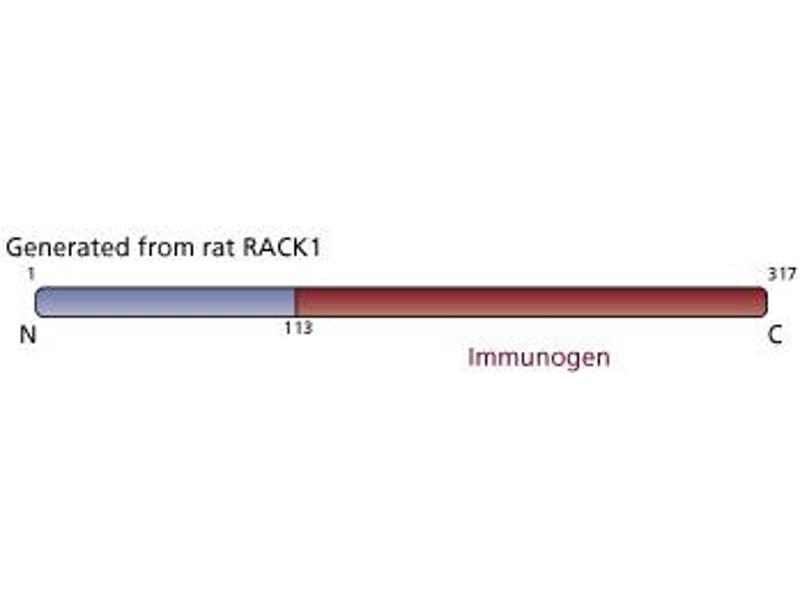 Generated from rat RACK1

1

317

N

113

C

Immunogen